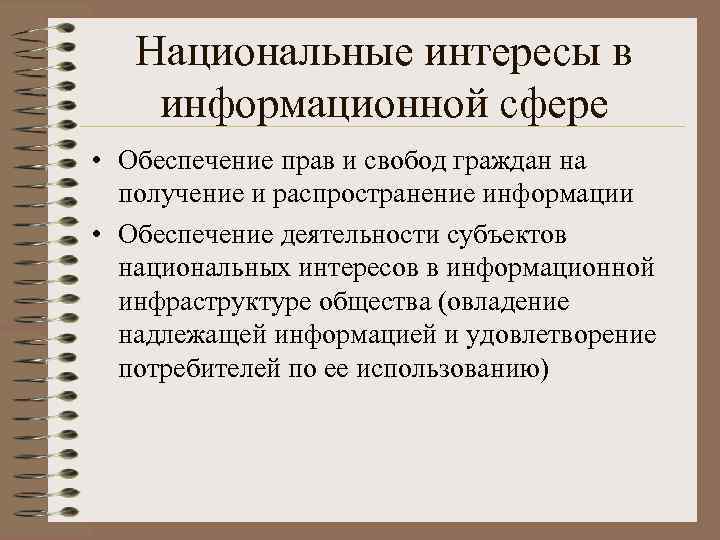 Национальные интересы в информационной сфере

• Обеспечение прав и свобод граждан на получение и распространение информации

• Обеспечение деятельности субъектов национальных интересов в информационной инфраструктуре общества (овладение надлежащей информацией и удовлетворение потребителей по ее использованию)